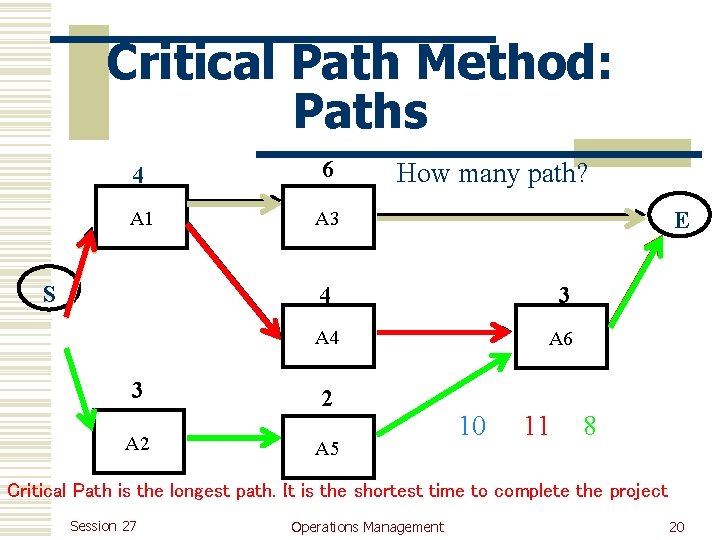 Critical Path Method: Paths

How many path?

4
A1

6
A3

E

S

4
A4

3
A6

3
A2

2
A5

10 11 8

Critical Path is the longest path. It is the shortest time to complete the project

Session 27

Operations Management

20